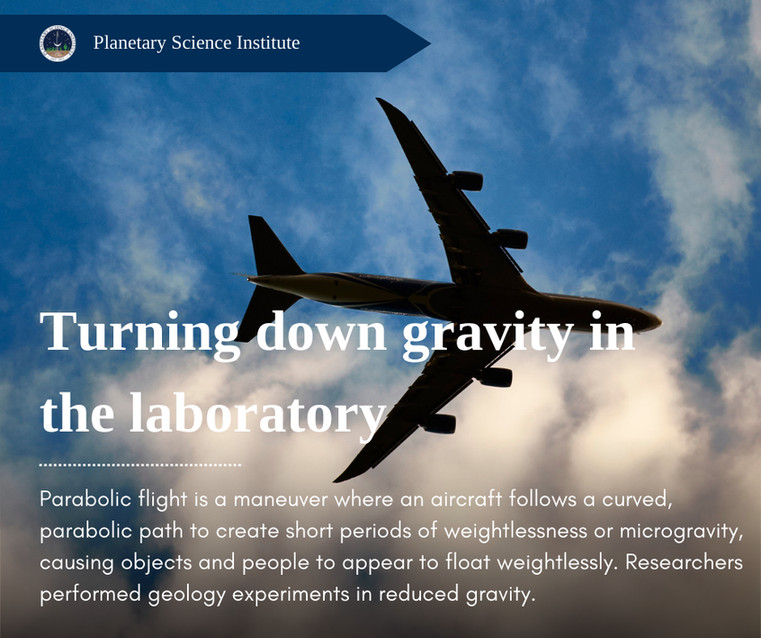 Planetary Science Institute

Turning down gravity in the laboratory

Parabolic flight is a maneuver where an aircraft follows a curved, parabolic path to create short periods of weightlessness or microgravity, causing objects and people to appear to float weightlessly. Researchers performed geology experiments in reduced gravity.